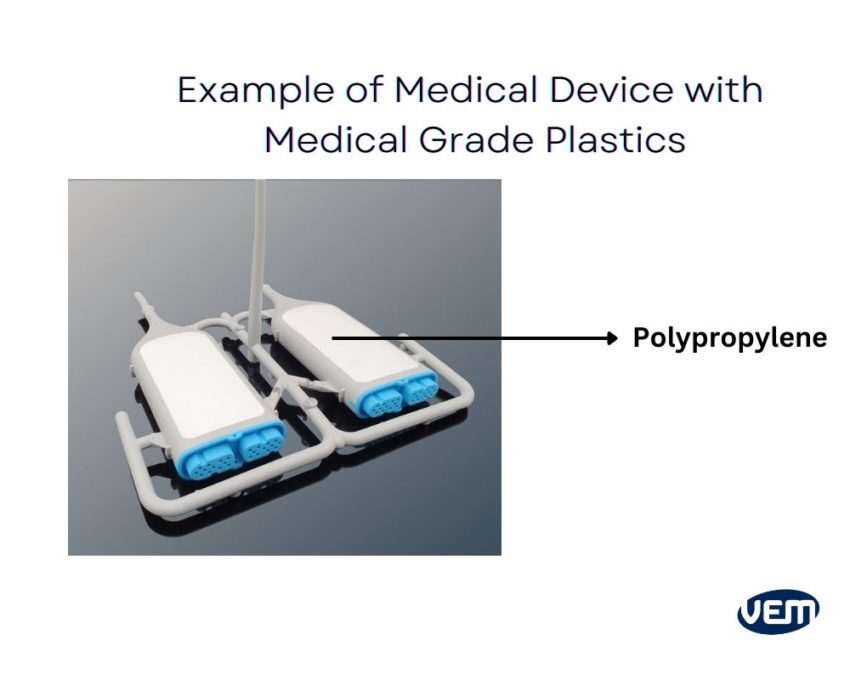 Example of Medical Device with Medical Grade Plastics

Polypropylene

VEM